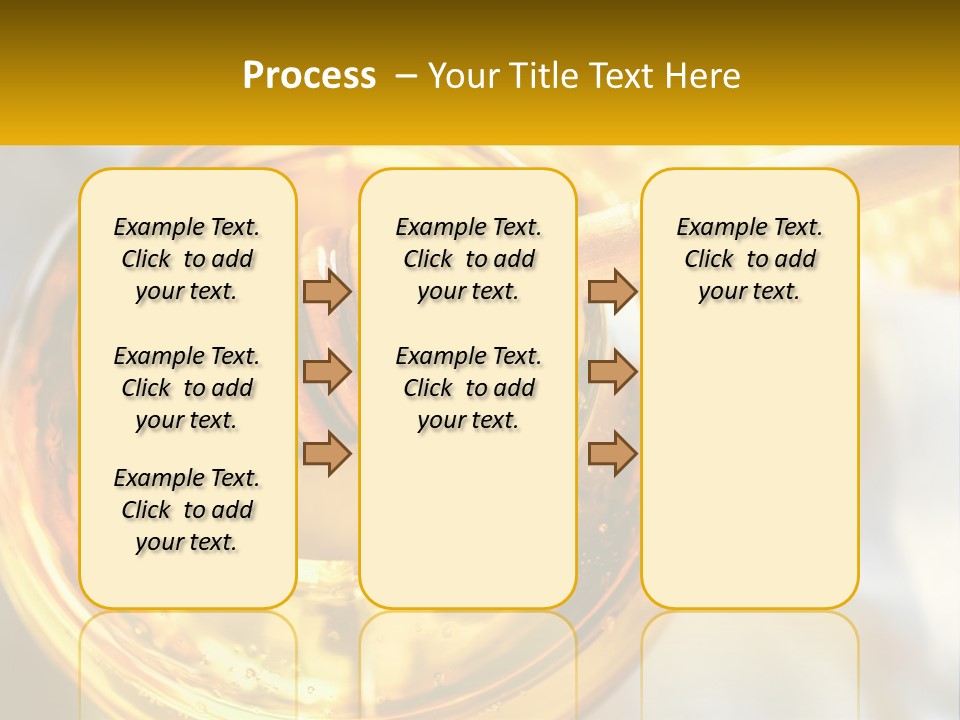 Process – Your Title Text Here

Example Text. Click to add your text.

Example Text. Click to add your text.

Example Text. Click to add your text.

Example Text. Click to add your text.

Example Text. Click to add your text.

Example Text. Click to add your text.